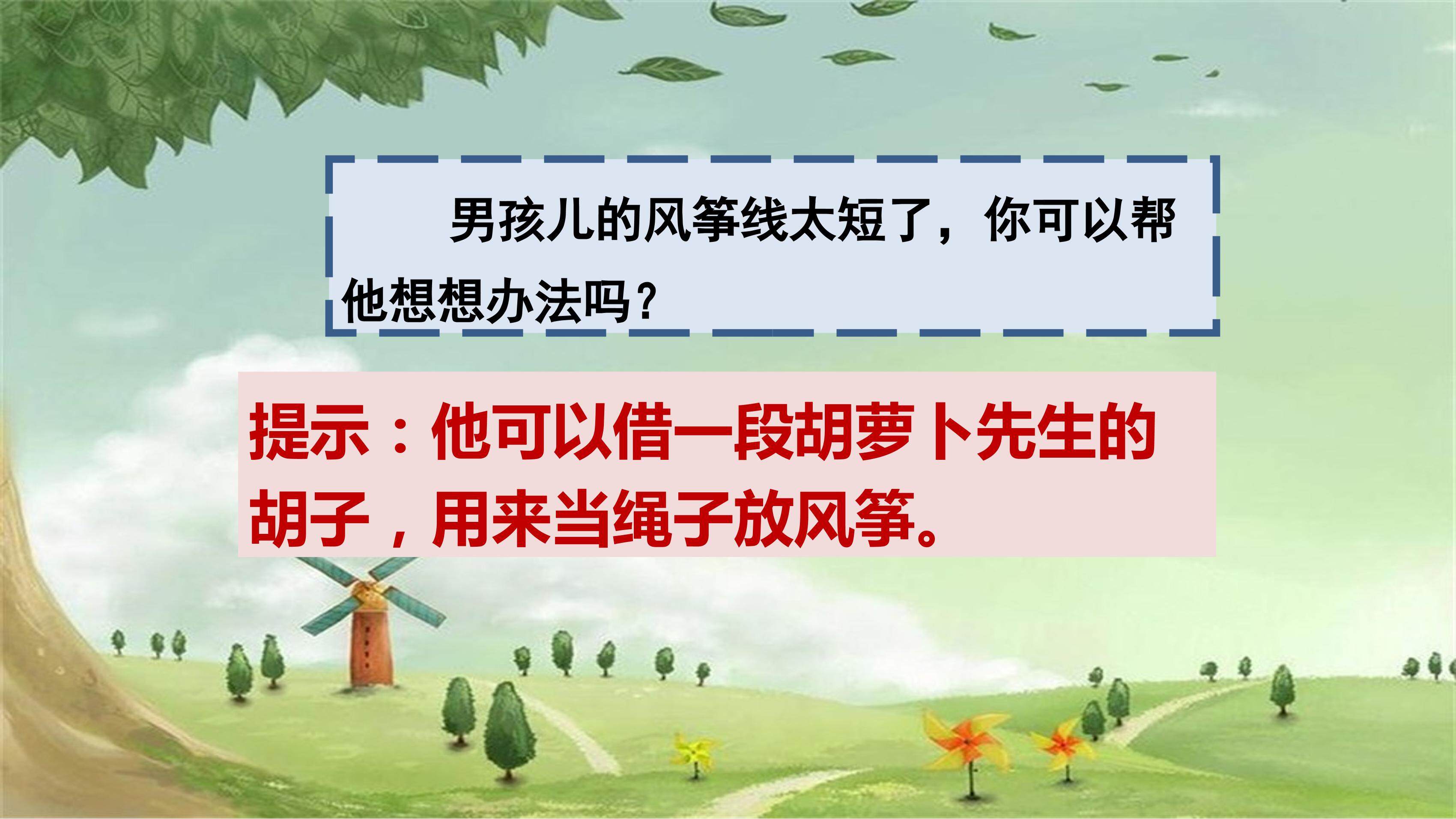 男孩儿的风筝线太短了，你可以帮他想想办法吗？

提示：他可以借一段胡萝卜先生的胡子，用来当绳子放风筝。